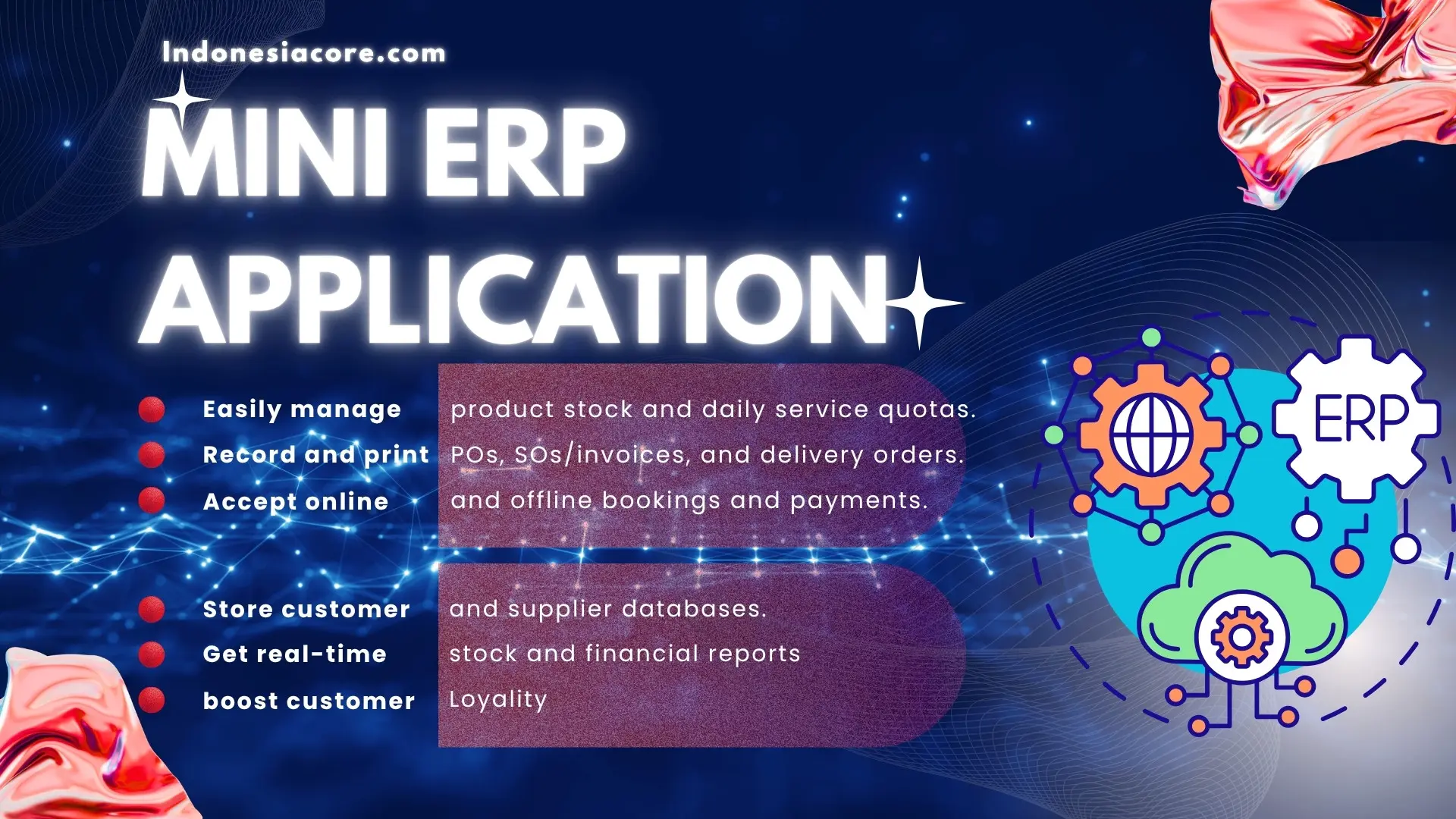 Indonesiacore.com

MINI ERP APPLICATION

Easily manage product stock and daily service quotas.
Record and print POs, SOs/invoices, and delivery orders.
Accept online and offline bookings and payments.

Store customer and supplier databases.
Get real-time stock and financial reports
boost customer Loyality

ERP